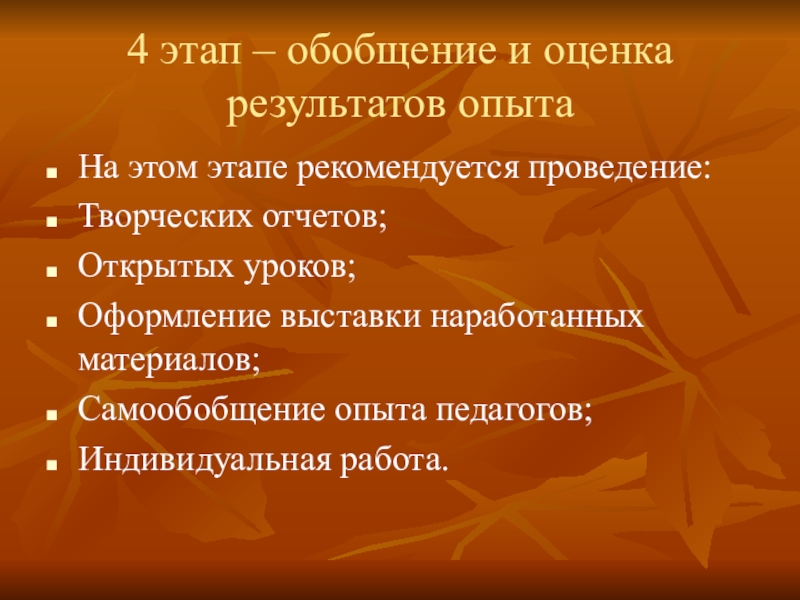 4 этап – обобщение и оценка результатов опыта

- На этом этапе рекомендуется проведение:
- Творческих отчетов;
- Открытых уроков;
- Оформление выставки наработанных материалов;
- Самообобщение опыта педагогов;
- Индивидуальная работа.